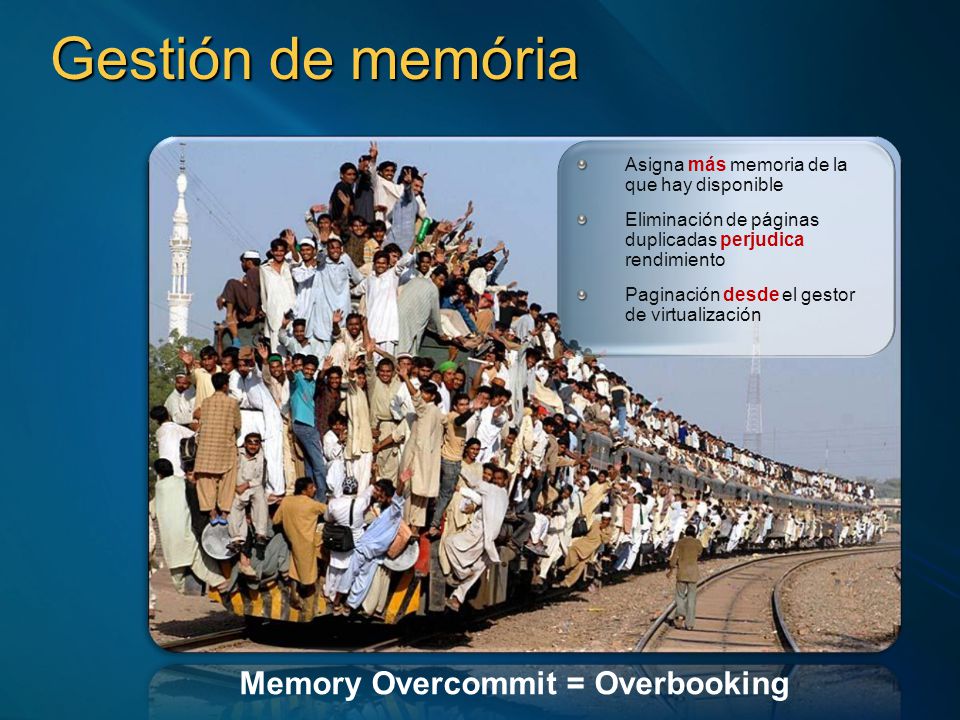 Gestión de memória

Asigna más memoria de la que hay disponible

Eliminación de páginas duplicadas perjudica rendimiento

Paginación desde el gestor de virtualización

Memory Overcommit = Overbooking